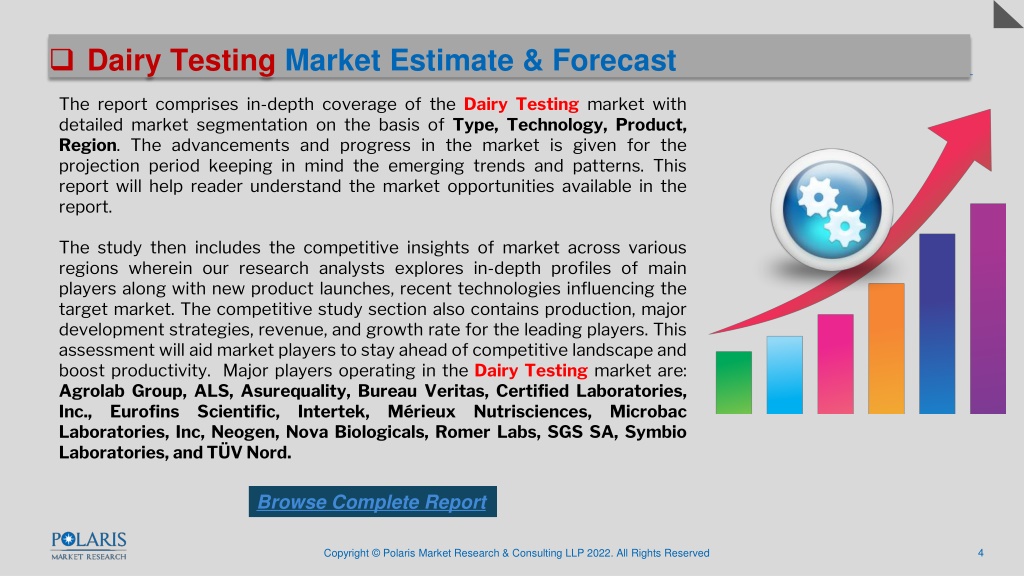 ❑ Dairy Testing Market Estimate & Forecast

The report comprises in-depth coverage of the Dairy Testing market with detailed market segmentation on the basis of Type, Technology, Product, Region. The advancements and progress in the market is given for the projection period keeping in mind the emerging trends and patterns. This report will help reader understand the market opportunities available in the report.

The study then includes the competitive insights of market across various regions wherein our research analysts explores in-depth profiles of main players along with new product launches, recent technologies influencing the target market. The competitive study section also contains production, major development strategies, revenue, and growth rate for the leading players. This assessment will aid market players to stay ahead of competitive landscape and boost productivity. Major players operating in the Dairy Testing market are: Agrolab Group, ALS, Asurequality, Bureau Veritas, Certified Laboratories, Inc., Eurofins Scientific, Intertek, Mérieux Nutrisciences, Microbac Laboratories, Inc, Neogen, Nova Biologicals, Romer Labs, SGS SA, Symbio Laboratories, and TÜV Nord.

Browse Complete Report

POLARIS
MARKET RESEARCH

Copyright © Polaris Market Research & Consulting LLP 2022. All Rights Reserved

4